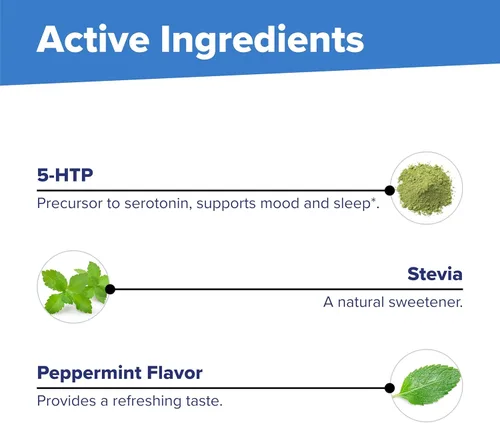 Active Ingredients

5-HTP

Precursor to serotonin, supports mood and sleep*.

Stevia

A natural sweetener.

Peppermint Flavor

Provides a refreshing taste.